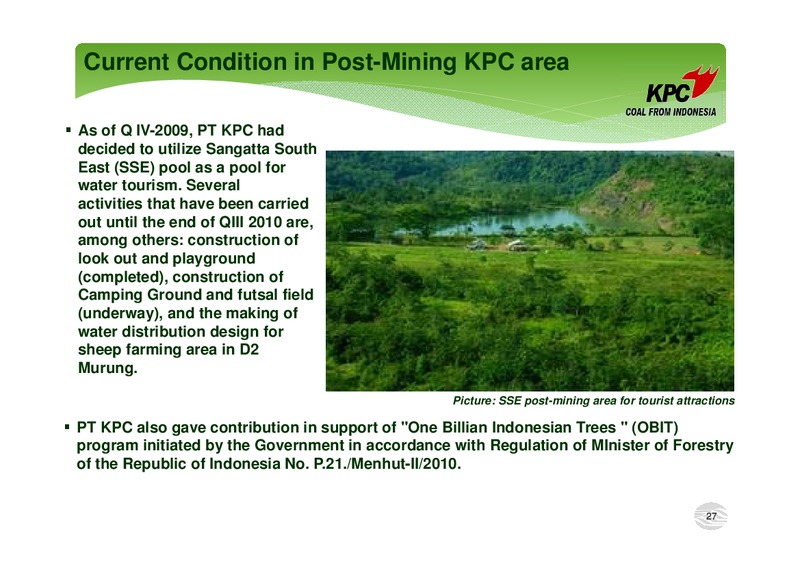 Current Condition in Post-Mining KPC area

KPC
COAL FROM INDONESIA

▪ As of Q IV-2009, PT KPC had decided to utilize Sangatta South East (SSE) pool as a pool for water tourism. Several activities that have been carried out until the end of QIII 2010 are, among others: construction of look out and playground (completed), construction of Camping Ground and futsal field (underway), and the making of water distribution design for sheep farming area in D2 Murung.

Picture: SSE post-mining area for tourist attractions

▪ PT KPC also gave contribution in support of "One Billian Indonesian Trees " (OBIT) program initiated by the Government in accordance with Regulation of MInister of Forestry of the Republic of Indonesia No. P.21./Menhut-II/2010.

27